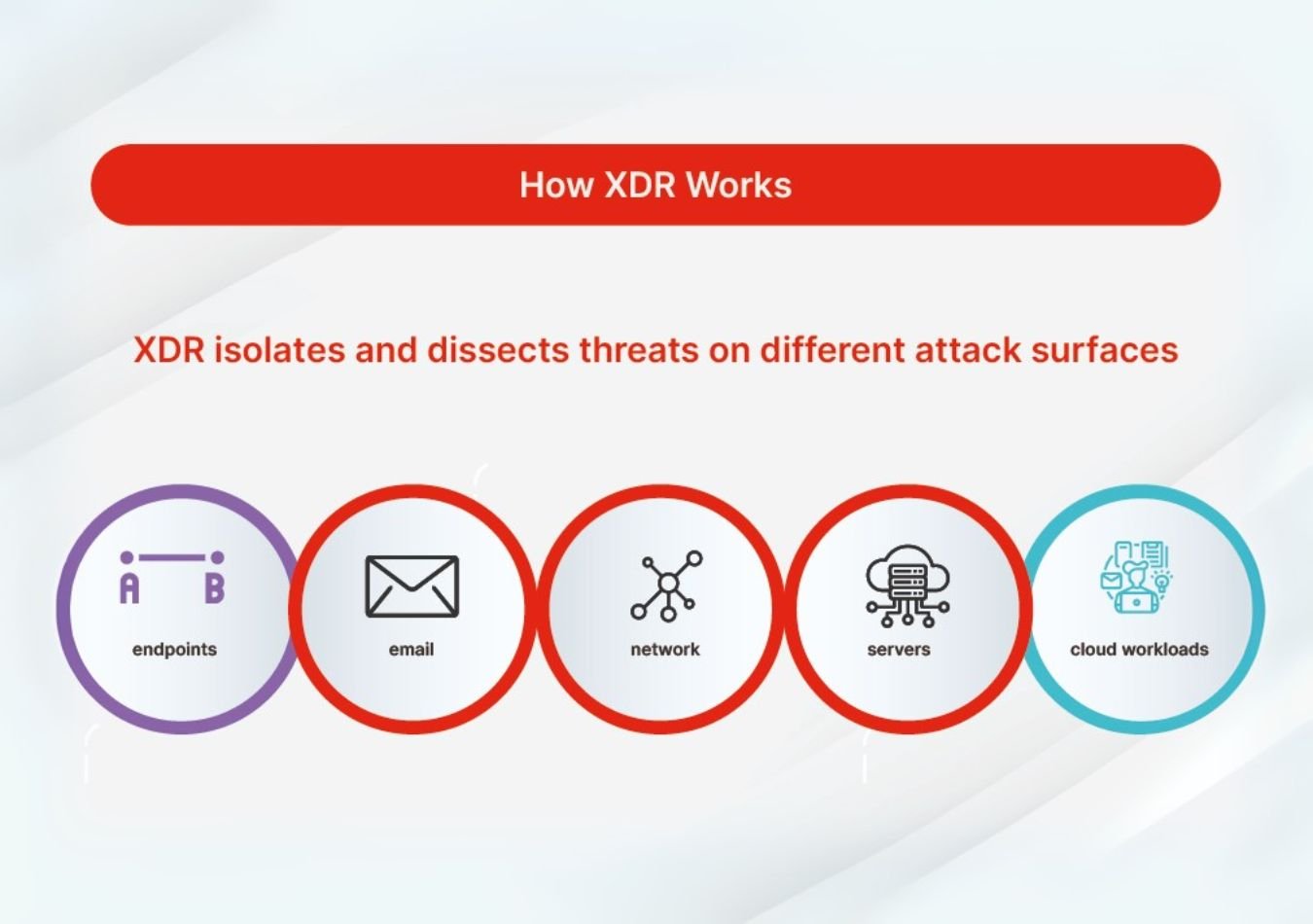 How XDR Works

XDR isolates and dissects threats on different attack surfaces

A B

endpoints

email

network

servers

cloud workloads